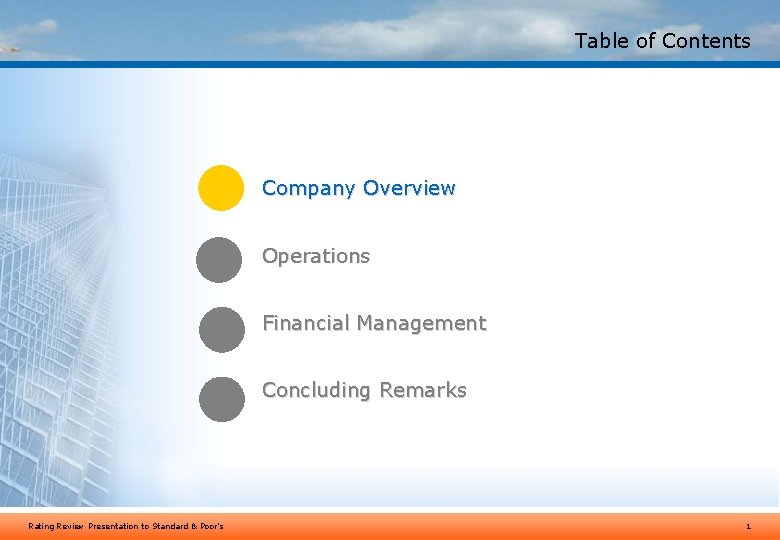 Table of Contents

Company Overview

Operations

Financial Management

Concluding Remarks

Rating Review Presentation to Standard & Poor's

1